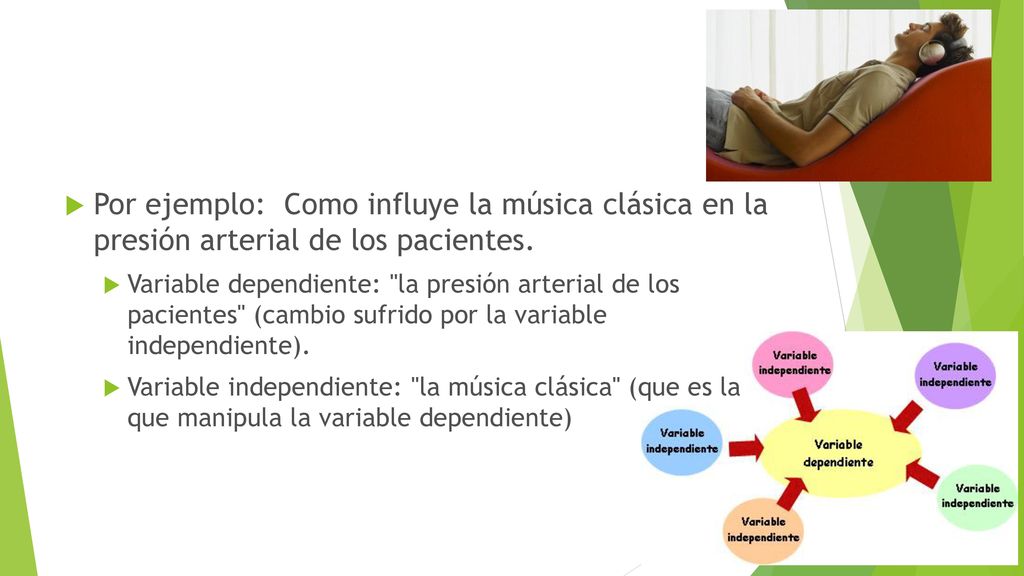 Por ejemplo: Como influye la música clásica en la presión arterial de los pacientes.

Variable dependiente: "la presión arterial de los pacientes" (cambio sufrido por la variable independiente).

Variable independiente: "la música clásica" (que es la que manipula la variable dependiente)

Variable independiente

Variable independiente

Variable independiente

Variable dependiente

Variable independiente

Variable independiente